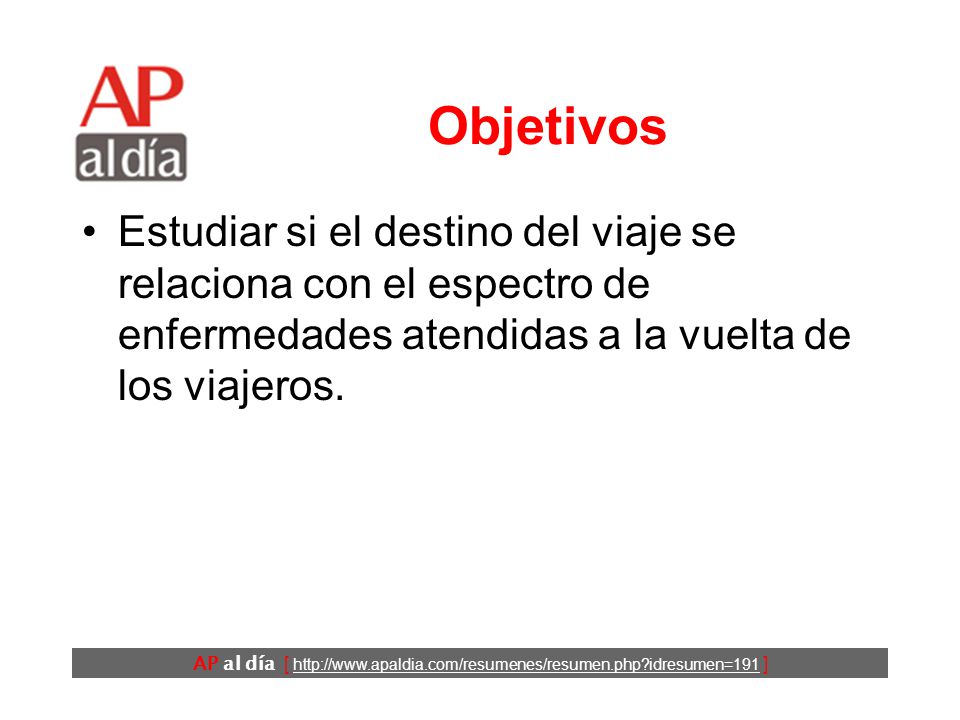 AP al día

Objetivos

• Estudiar si el destino del viaje se relaciona con el espectro de enfermedades atendidas a la vuelta de los viajeros.

AP al día [ http://www.apaldia.com/resumenes/resumen.php?idresumen=191 ]